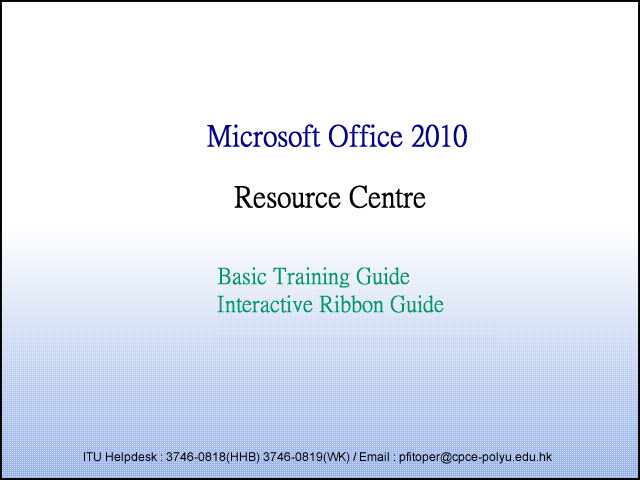 Microsoft Office 2010

Resource Centre

Basic Training Guide
Interactive Ribbon Guide

ITU Helpdesk : 3746-0818(HHB) 3746-0819(WK) / Email : pfitoper@cpce-polyu.edu.hk